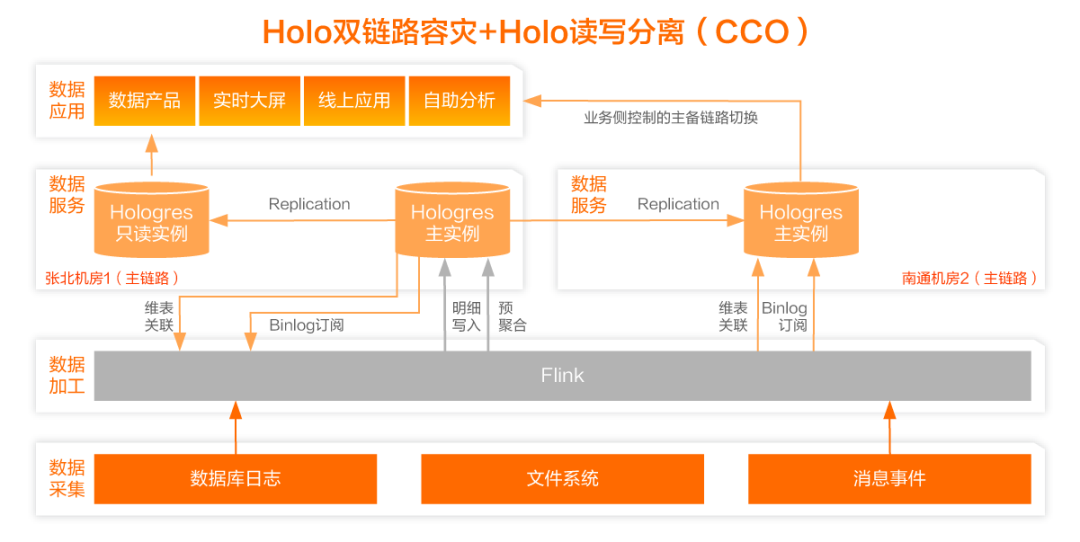 Holo双链路容灾+Holo读写分离（CCO）

数据应用

数据产品

实时大屏

线上应用

自助分析

业务侧控制的主备链路切换

数据服务

Hologres 只读实例

Replication

Hologres 主实例

张北机房1（主链路）

数据服务

Replication

Hologres 主实例

南通机房2（主链路）

维表关联

Binlog订阅

明细写入

预聚合

维表关联

Binlog订阅

数据加工

Flink

数据采集

数据库日志

文件系统

消息事件